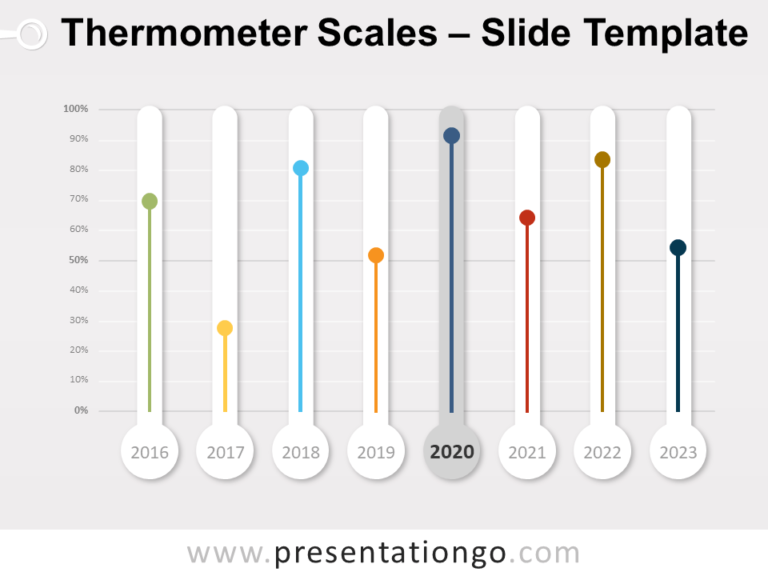 Thermometer Scales – Slide Template

100%
90%
80%
70%
60%
50%
40%
30%
20%
10%
0%

2016 2017 2018 2019 2020 2021 2022 2023

www.presentationgo.com